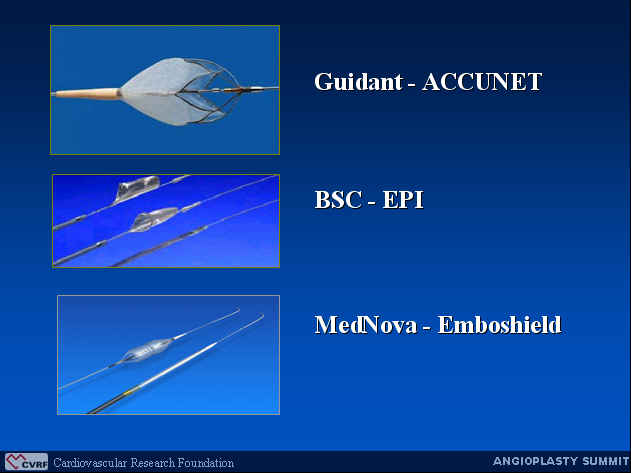 Guidant - ACCUNET

BSC - EPI

MedNova - Emboshield

CVRF Cardiovascular Research Foundation

ANGIOPLASTY SUMMIT